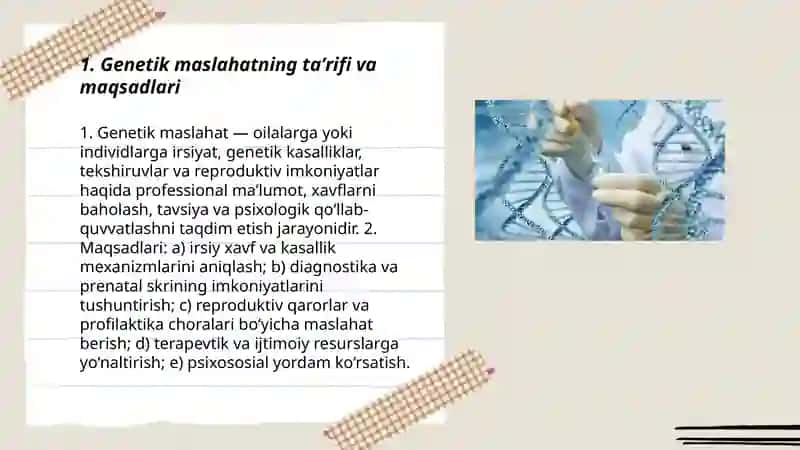 1. Genetik maslahatning ta’rifi va maqsadlari

1. Genetik maslahat — oilalarga yoki individlarga irsiyat, genetik kasalliklar, tekshiruvlar va reproduktiv imkoniyatlar haqida professional ma’lumot, xavflarni baholash, tavsiya va psixologik qo‘llab-quvvatlashni taqdim etish jarayonidir. 2. Maqsadlari: a) irsiy xavf va kasallik mexanizmlarini aniqlash; b) diagnostika va prenatal skrining imkoniyatlarini tushuntirish; c) reproduktiv qarorlar va profilaktika choralari bo‘yicha maslahat berish; d) terapevtik va ijtimoiy resurslarga yo‘naltirish; e) psixososial yordam ko‘rsatish.